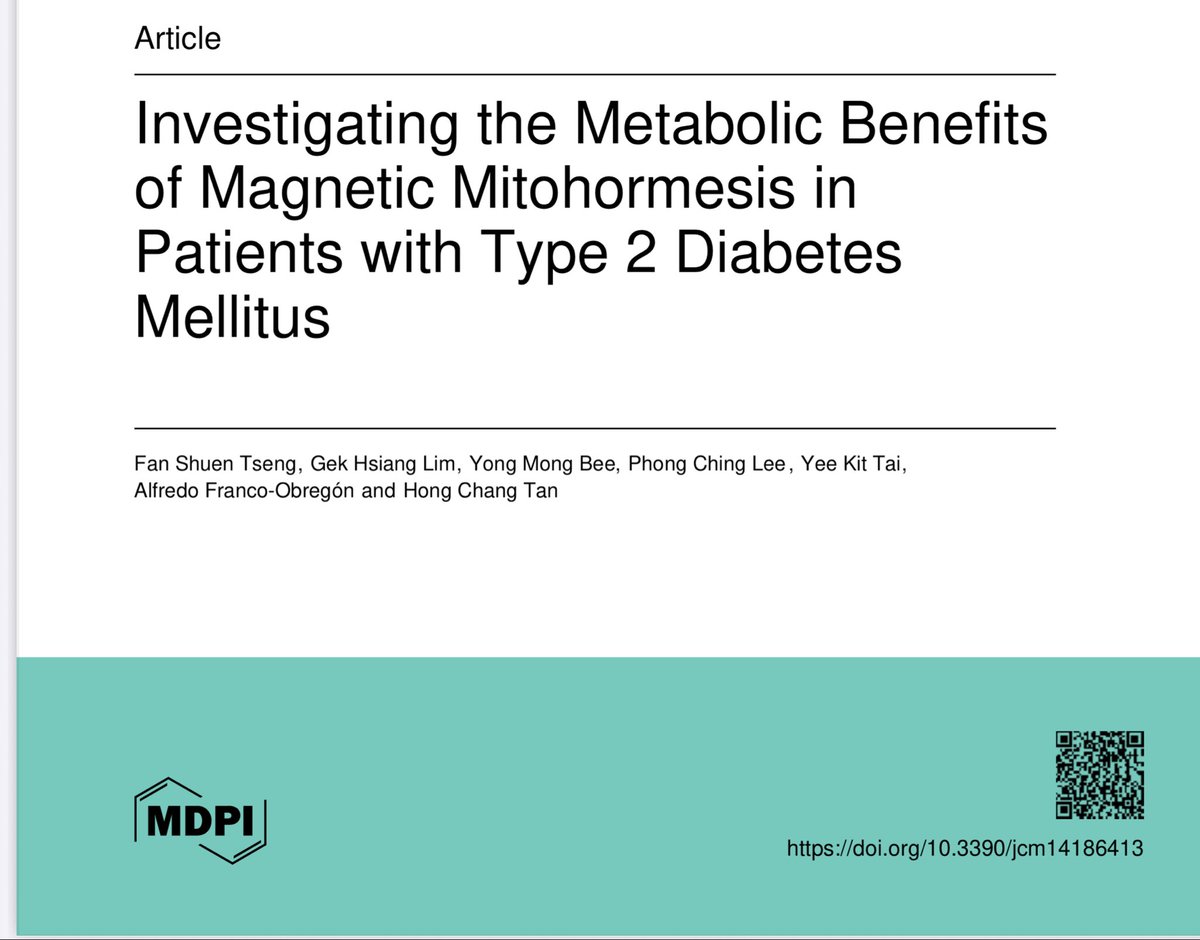 Article

Investigating the Metabolic Benefits of Magnetic Mitohormesis in Patients with Type 2 Diabetes Mellitus

Fan Shuen Tseng, Gek Hsiang Lim, Yong Mong Bee, Phong Ching Lee, Yee Kit Tai, Alfredo Franco-Obregón and Hong Chang Tan

MDPI

https://doi.org/10.3390/jcm14186413